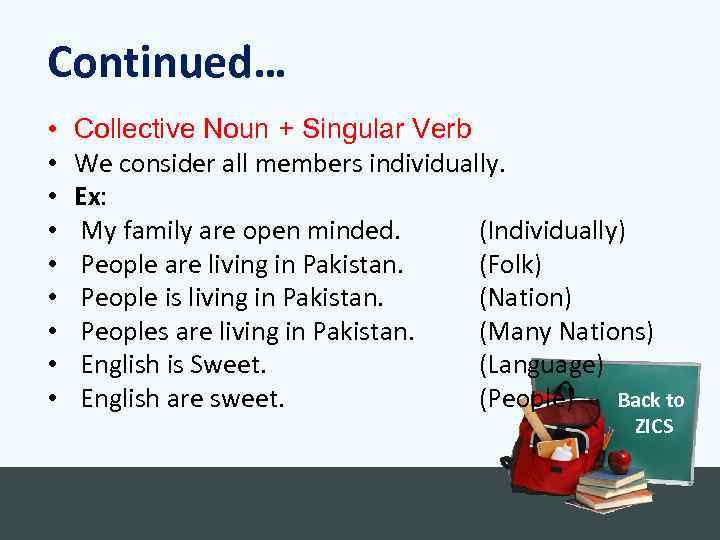 Continued…

• Collective Noun + Singular Verb
• We consider all members individually.
• Ex:
• My family are open minded. (Individually)
• People are living in Pakistan. (Folk)
• People is living in Pakistan. (Nation)
• Peoples are living in Pakistan. (Many Nations)
• English is Sweet. (Language)
• English are sweet. (People)

Back to ZICS